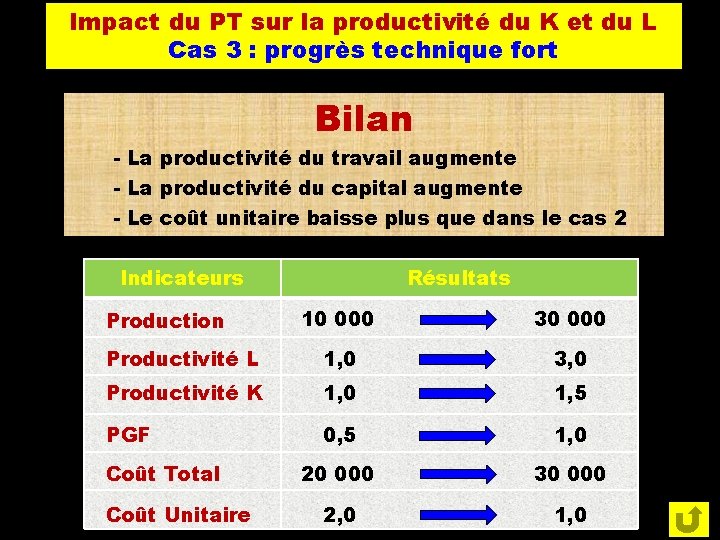 Impact du PT sur la productivité du K et du L
Cas 3 : progrès technique fort

Bilan
- La productivité du travail augmente
- La productivité du capital augmente
- Le coût unitaire baisse plus que dans le cas 2

| Indicateurs | Résultats | |
|---|---|---|
| Production | 10 000 | 30 000 |
| Productivité L | 1,0 | 3,0 |
| Productivité K | 1,0 | 1,5 |
| PGF | 0,5 | 1,0 |
| Coût Total | 20 000 | 30 000 |
| Coût Unitaire | 2,0 | 1,0 |